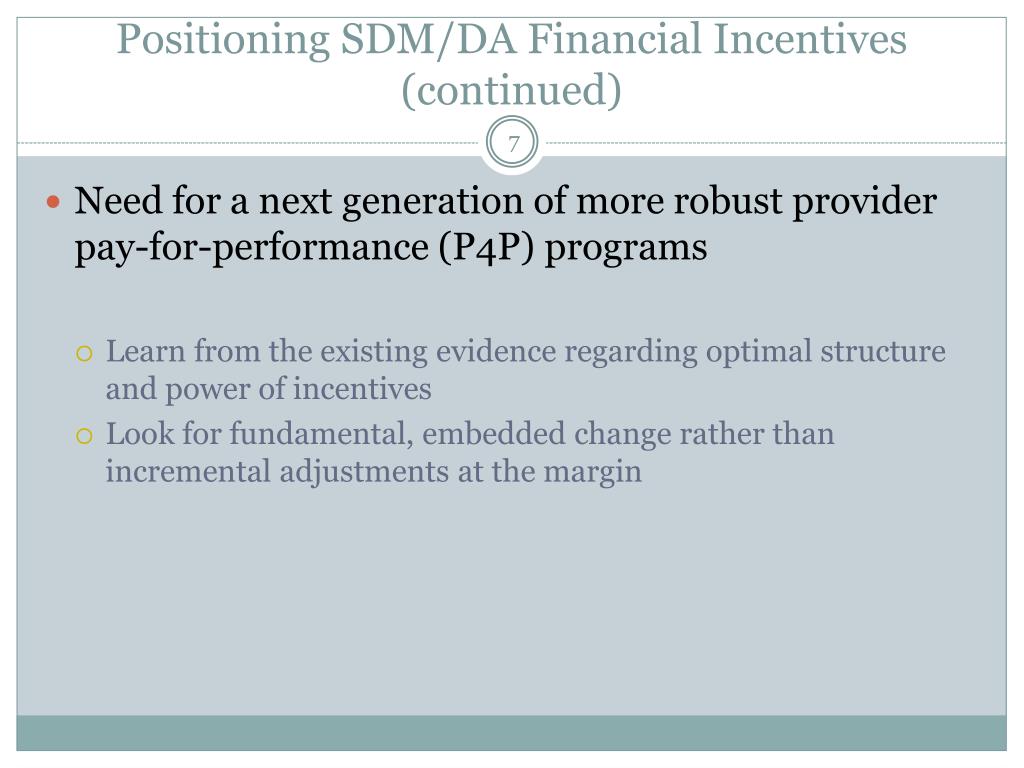 Positioning SDM/DA Financial Incentives (continued)

7

Need for a next generation of more robust provider pay-for-performance (P4P) programs

Learn from the existing evidence regarding optimal structure and power of incentives

Look for fundamental, embedded change rather than incremental adjustments at the margin